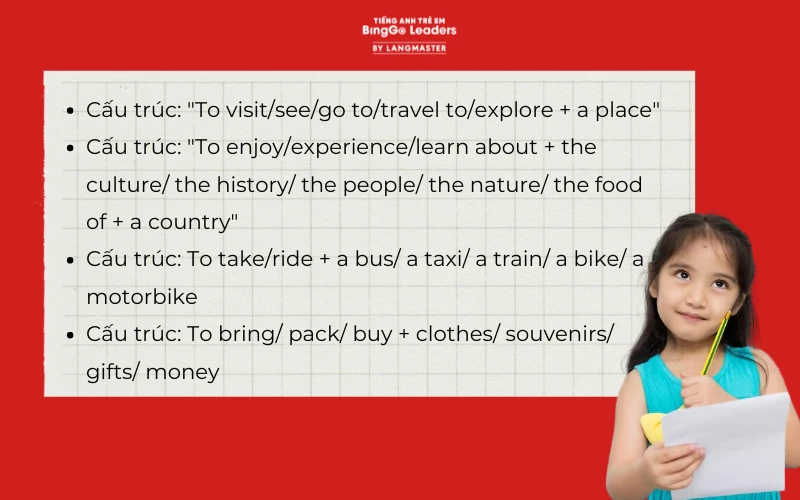 TIẾNG ANH TRẺ EM
BingGo Leaders
BY LANGMASTER

- Cấu trúc: "To visit/see/go to/travel to/explore + a place"
- Cấu trúc: "To enjoy/experience/learn about + the culture/ the history/ the people/ the nature/ the food of + a country"
- Cấu trúc: To take/ride + a bus/ a taxi/ a train/ a bike/ a motorbike
- Cấu trúc: To bring/ pack/ buy + clothes/ souvenirs/ gifts/ money